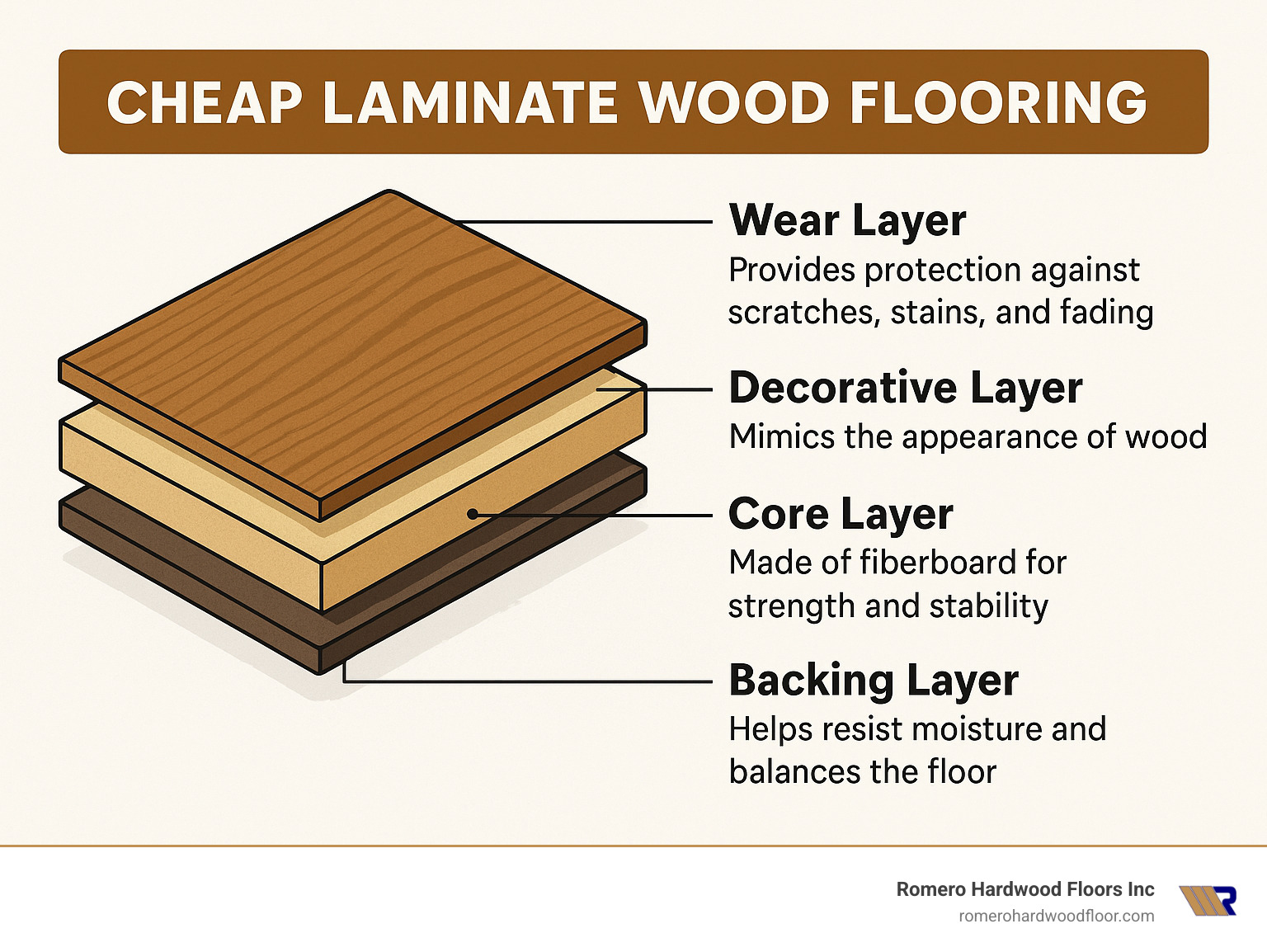 CHEAP LAMINATE WOOD FLOORING

Wear Layer
Provides protection against scratches, stains, and fading

Decorative Layer
Mimics the appearance of wood

Core Layer
Made of fiberboard for strength and stability

Backing Layer
Helps resist moisture and balances the floor

Romero Hardwood Floors Inc
romerohardwoodfloor.com